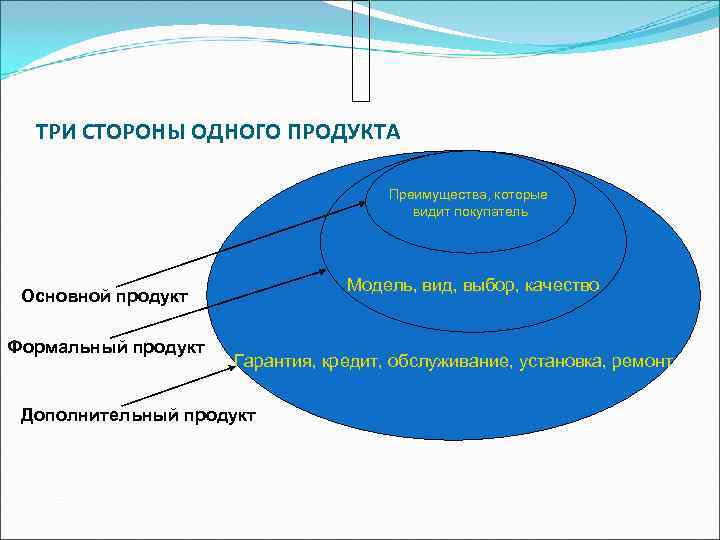 ТРИ СТОРОНЫ ОДНОГО ПРОДУКТА

Преимущества, которые видит покупатель

Модель, вид, выбор, качество

Гарантия, кредит, обслуживание, установка, ремонт

Основной продукт

Формальный продукт

Дополнительный продукт